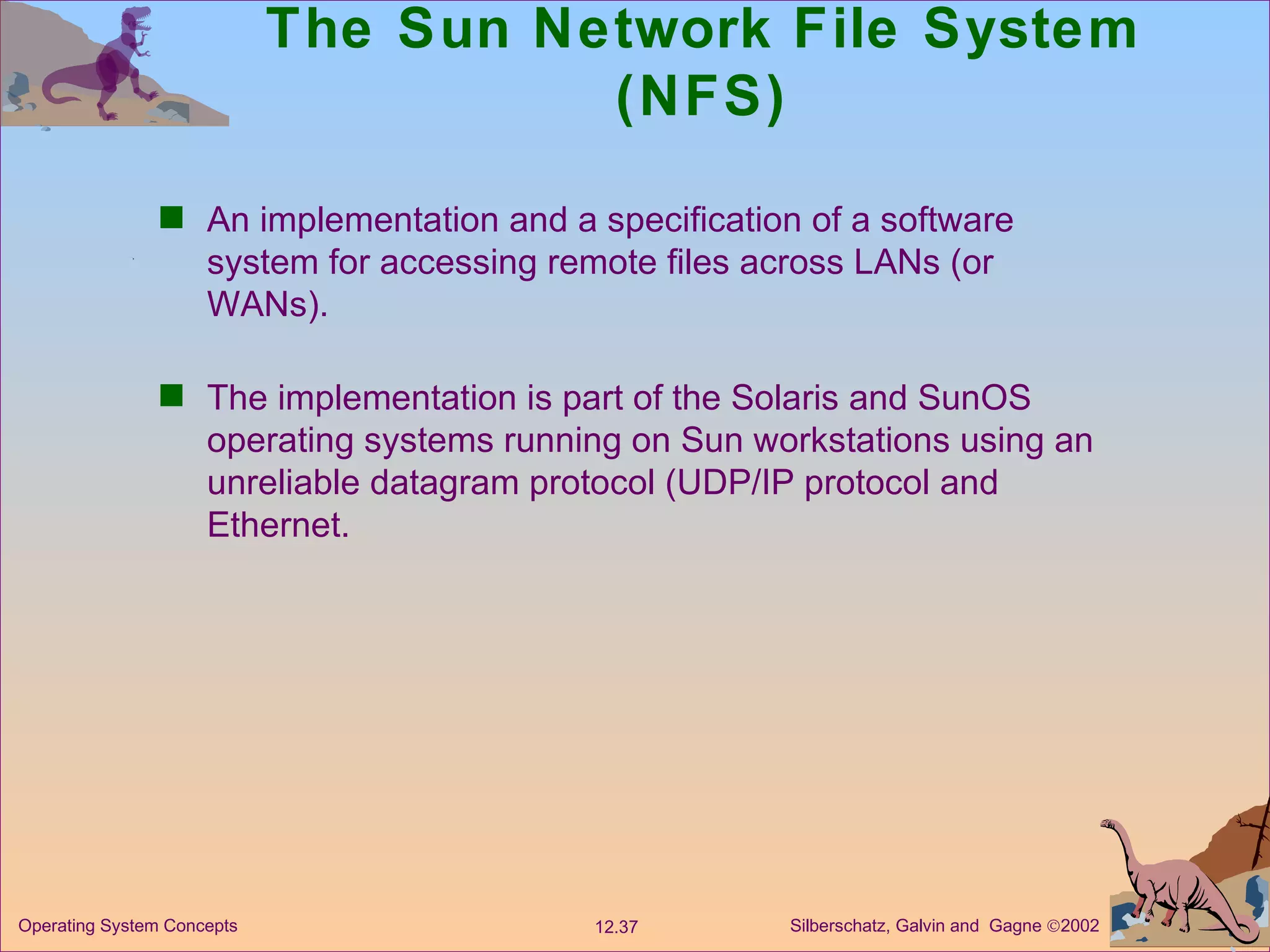 The Sun Network File System (NFS)

■ An implementation and a specification of a software system for accessing remote files across LANs (or WANs).

■ The implementation is part of the Solaris and SunOS operating systems running on Sun workstations using an unreliable datagram protocol (UDP/IP protocol and Ethernet.

Operating System Concepts

12.37

Silberschatz, Galvin and Gagne ©2002